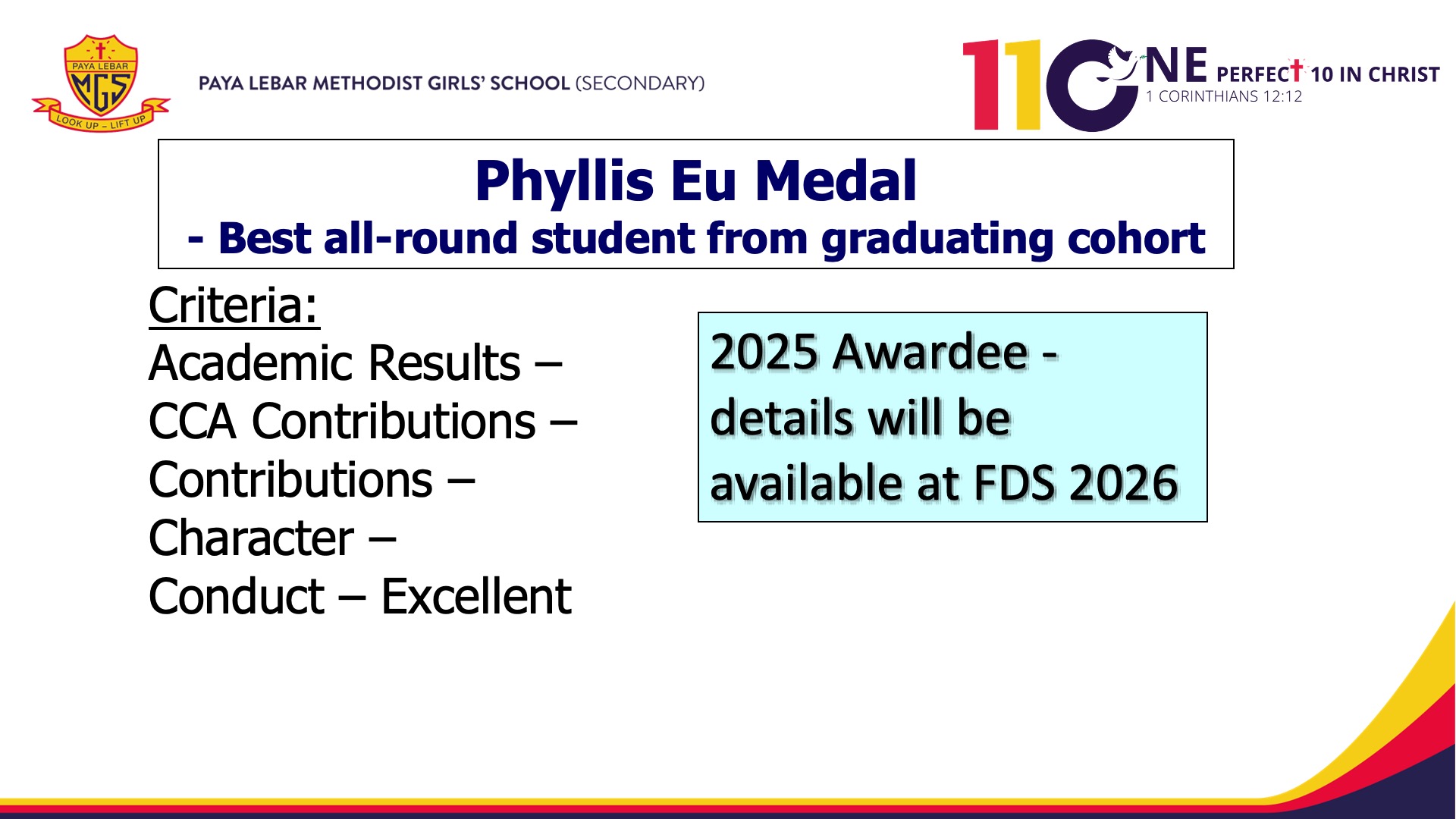 PAYA LEBAR
MGS
LOOK UP – LIFT UP

PAYA LEBAR METHODIST GIRLS' SCHOOL (SECONDARY)

110NE PERFECT 10 IN CHRIST
1 CORINTHIANS 12:12

Phyllis Eu Medal
- Best all-round student from graduating cohort

Criteria:
Academic Results –
CCA Contributions –
Contributions –
Character –
Conduct – Excellent

2025 Awardee - details will be available at FDS 2026